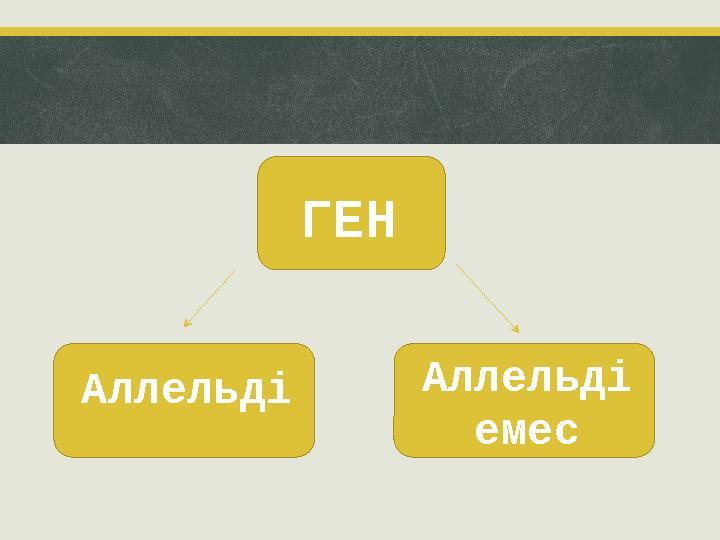 ГЕН

Аллельді

Аллельді емес